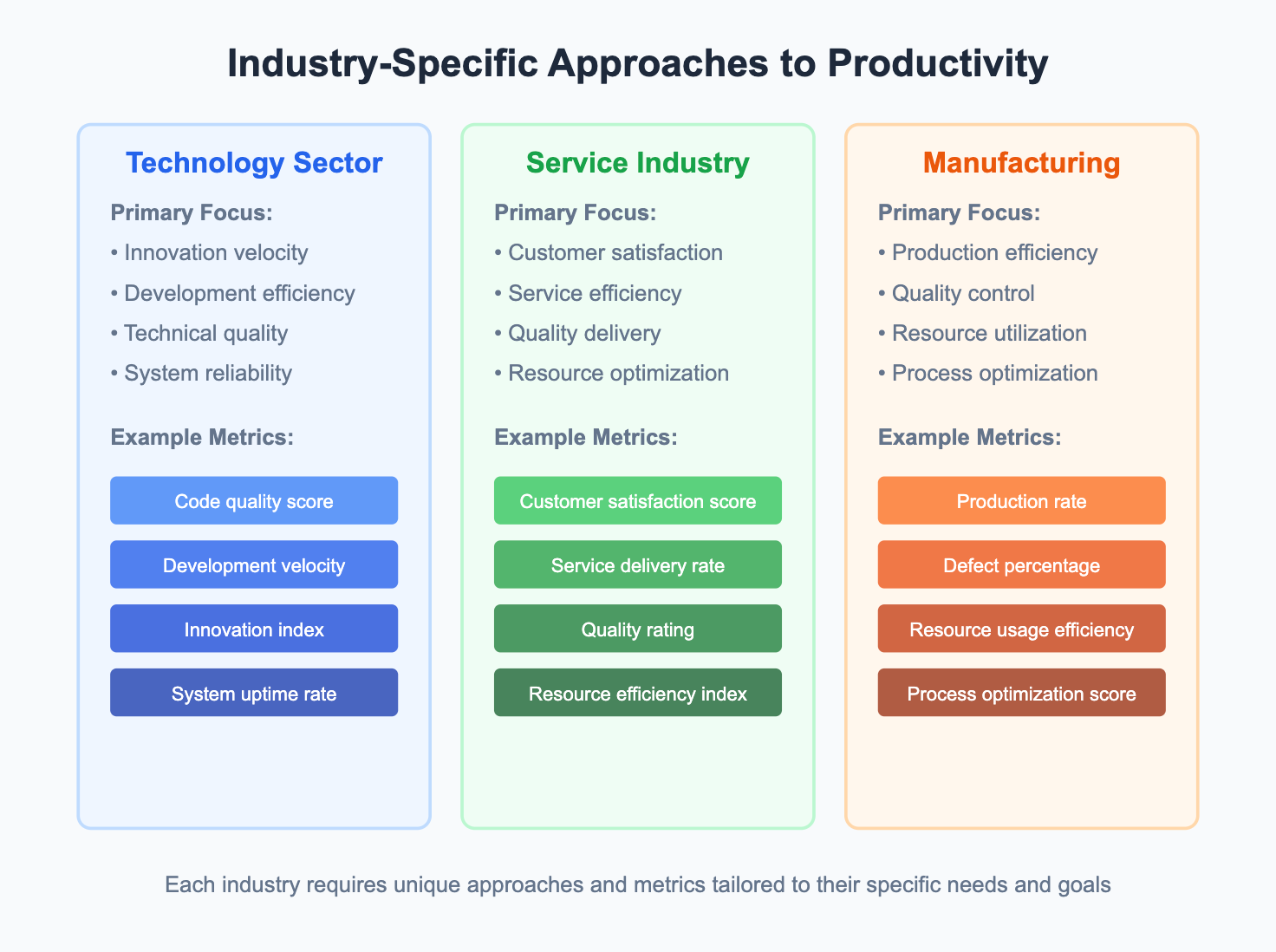 Industry-Specific Approaches to Productivity

Technology Sector

Primary Focus:

• Innovation velocity
• Development efficiency
• Technical quality
• System reliability

Example Metrics:

Code quality score
Development velocity
Innovation index
System uptime rate

Service Industry

Primary Focus:

• Customer satisfaction
• Service efficiency
• Quality delivery
• Resource optimization

Example Metrics:

Customer satisfaction score
Service delivery rate
Quality rating
Resource efficiency index

Manufacturing

Primary Focus:

• Production efficiency
• Quality control
• Resource utilization
• Process optimization

Example Metrics:

Production rate
Defect percentage
Resource usage efficiency
Process optimization score

Each industry requires unique approaches and metrics tailored to their specific needs and goals